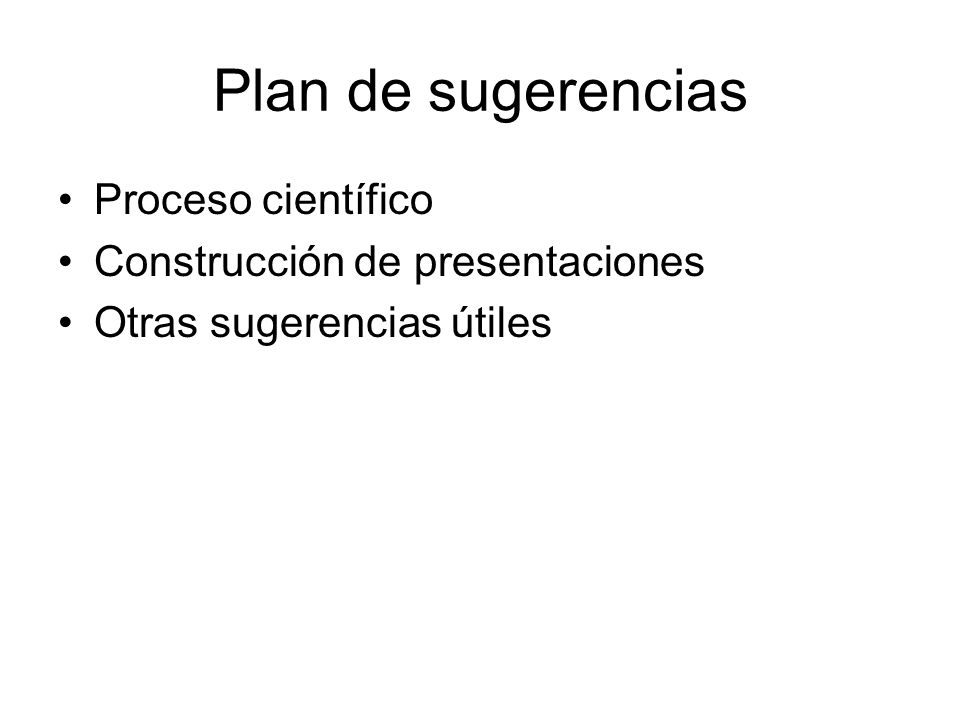 Plan de sugerencias

• Proceso científico
• Construcción de presentaciones
• Otras sugerencias útiles